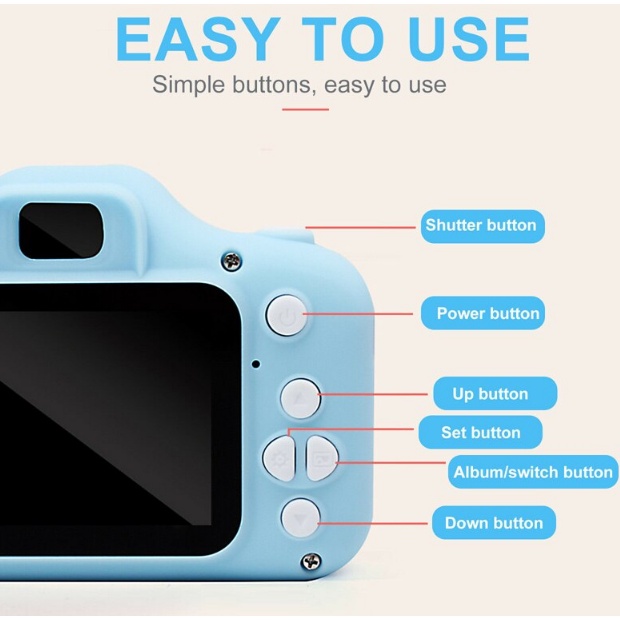 EASY TO USE

Simple buttons, easy to use

Shutter button

Power button

Up button

Set button

Album/switch button

Down button